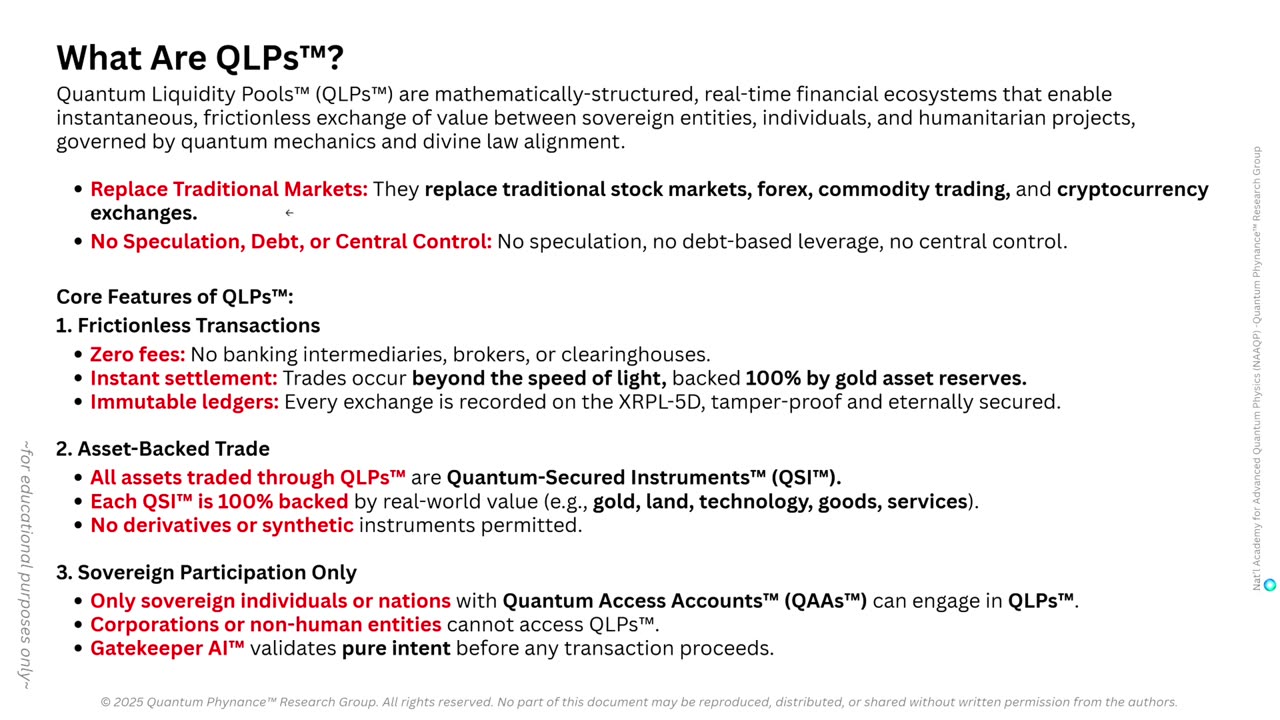 What Are QLPs™?

Quantum Liquidity Pools™ (QLPs™) are mathematically-structured, real-time financial ecosystems that enable instantaneous, frictionless exchange of value between sovereign entities, individuals, and humanitarian projects, governed by quantum mechanics and divine law alignment.

• Replace Traditional Markets: They replace traditional stock markets, forex, commodity trading, and cryptocurrency exchanges.
• No Speculation, Debt, or Central Control: No speculation, no debt-based leverage, no central control.

Core Features of QLPs™:

1. Frictionless Transactions
• Zero fees: No banking intermediaries, brokers, or clearinghouses.
• Instant settlement: Trades occur beyond the speed of light, backed 100% by gold asset reserves.
• Immutable ledgers: Every exchange is recorded on the XRPL-5D, tamper-proof and eternally secured.

2. Asset-Backed Trade
• All assets traded through QLPs™ are Quantum-Secured Instruments™ (QSI™).
• Each QSI™ is 100% backed by real-world value (e.g., gold, land, technology, goods, services).
• No derivatives or synthetic instruments permitted.

3. Sovereign Participation Only
• Only sovereign individuals or nations with Quantum Access Accounts™ (QAAs™) can engage in QLPs™.
• Corporations or non-human entities cannot access QLPs™.
• Gatekeeper AI™ validates pure intent before any transaction proceeds.

~for educational purposes only~

Nat'l Academy for Advanced Quantum Physics (NAAQP) · Quantum Phynance™ Research Group

© 2025 Quantum Phynance™ Research Group. All rights reserved. No part of this document may be reproduced, distributed, or shared without written permission from the authors.